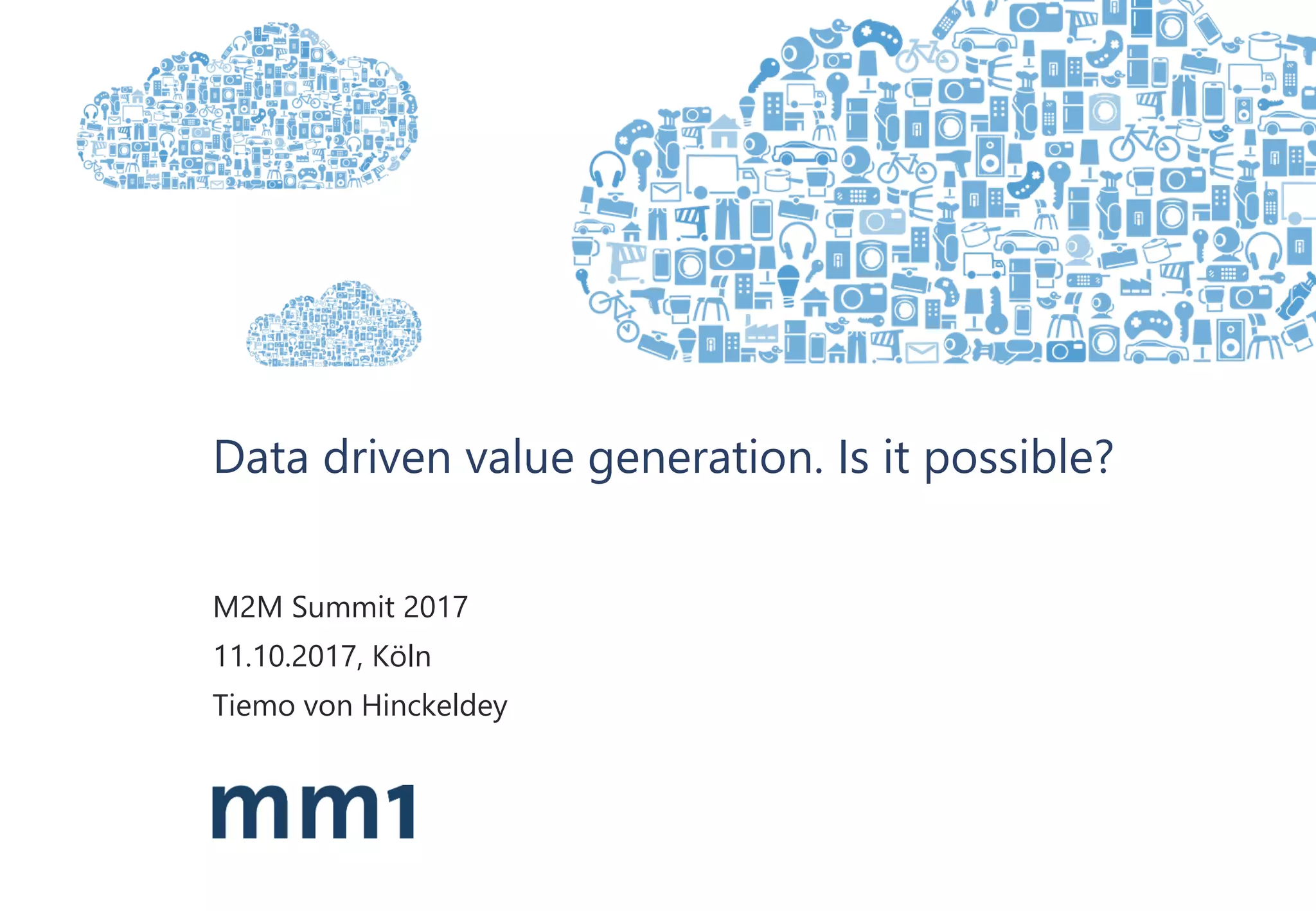 Data driven value generation. Is it possible?

M2M Summit 2017

11.10.2017, Köln

Tiemo von Hinckeldey

mm1